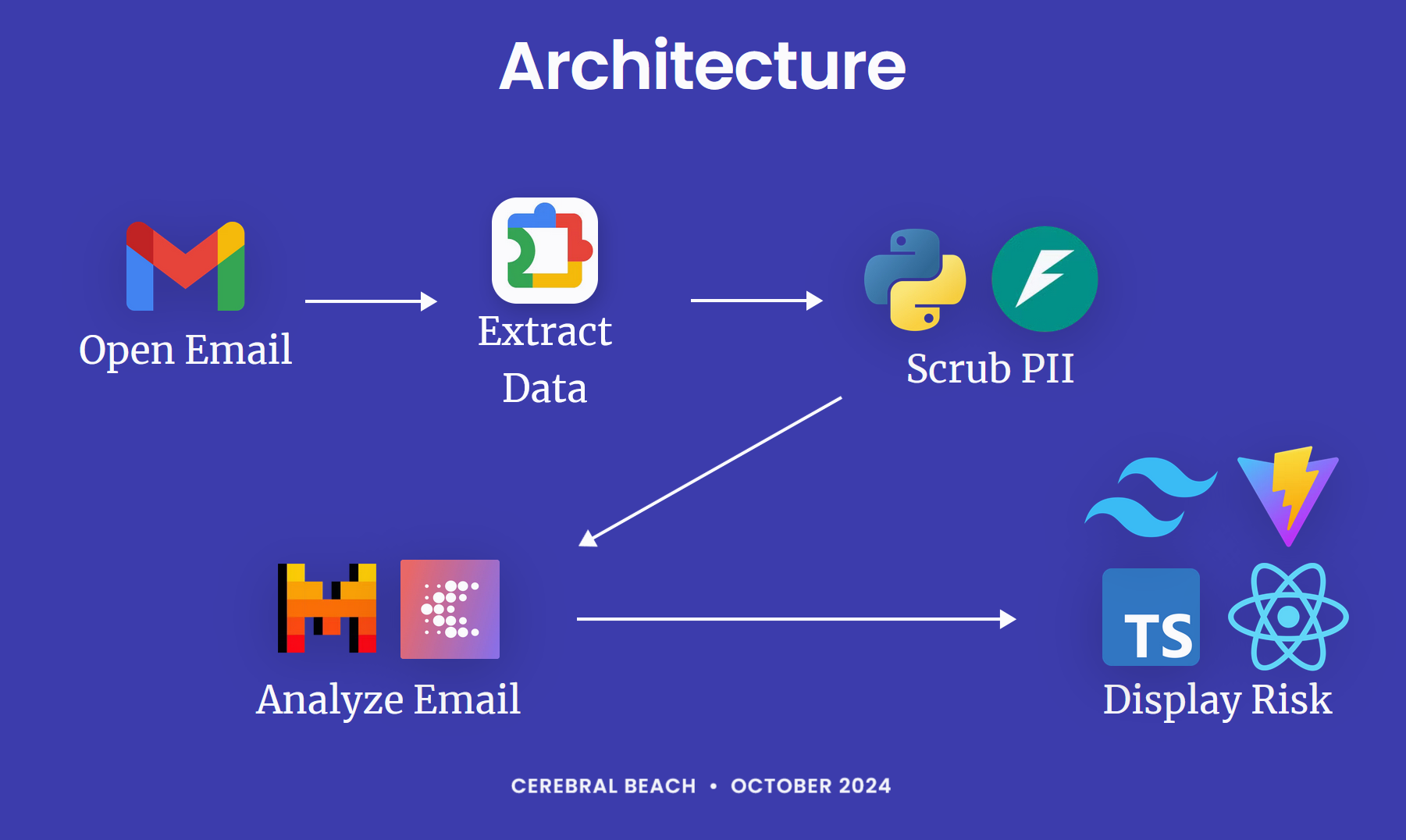 Architecture

Open Email

Extract Data

Scrub PII

Analyze Email

TS

Display Risk

CEREBRAL BEACH • OCTOBER 2024